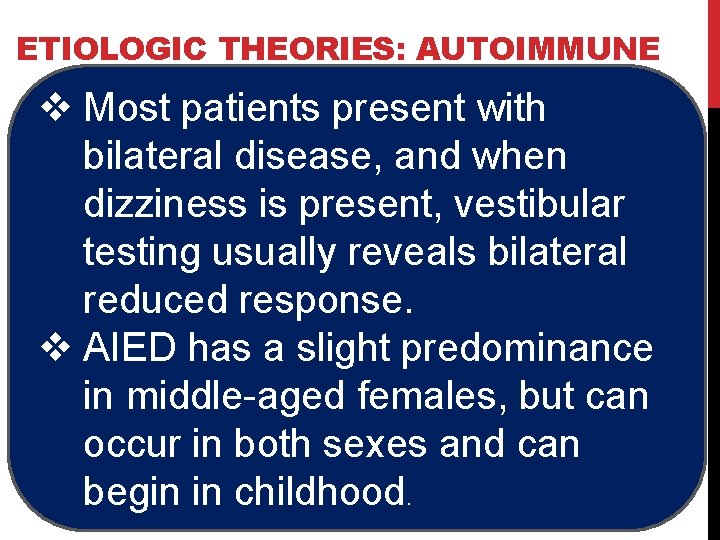 ETIOLOGIC THEORIES: AUTOIMMUNE

❖ Most patients present with bilateral disease, and when dizziness is present, vestibular testing usually reveals bilateral reduced response.

❖ AIED has a slight predominance in middle-aged females, but can occur in both sexes and can begin in childhood.